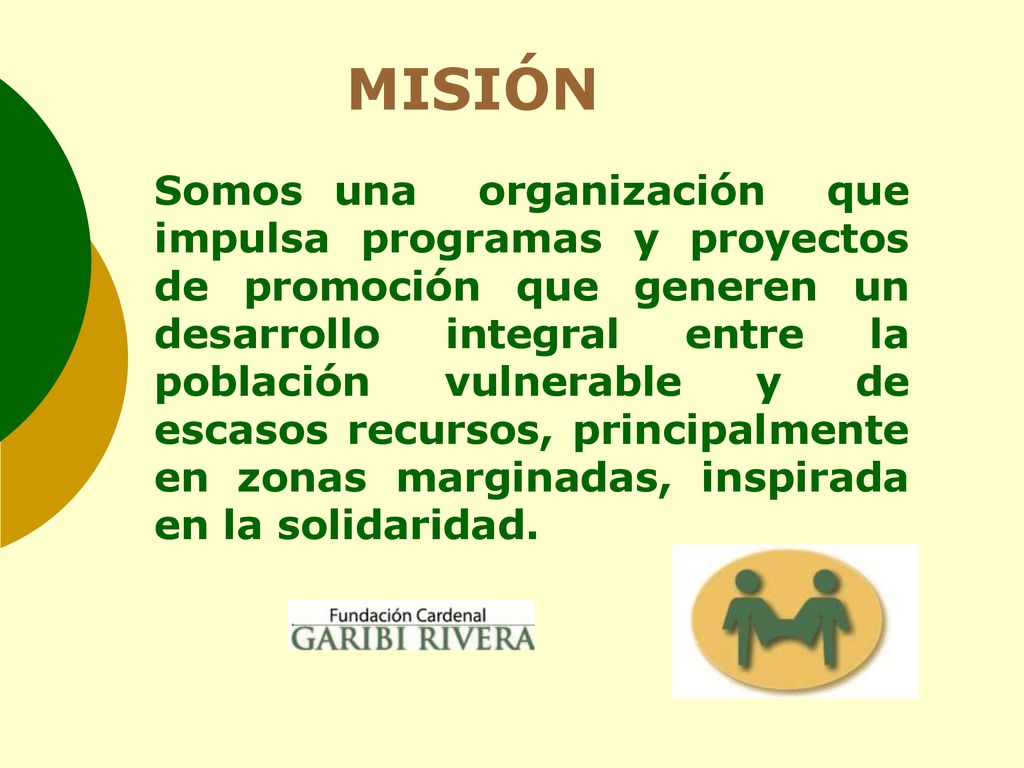 MISIÓN

Somos una organización que impulsa programas y proyectos de promoción que generen un desarrollo integral entre la población vulnerable y de escasos recursos, principalmente en zonas marginadas, inspirada en la solidaridad.

Fundación Cardenal
GARIBI RIVERA